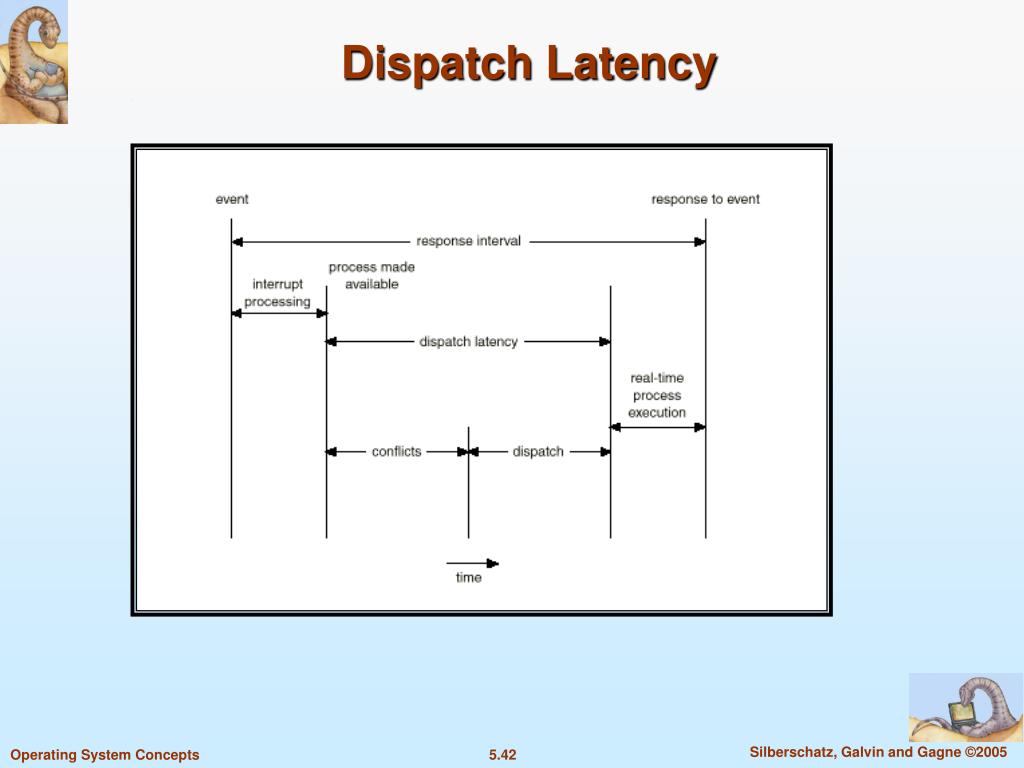 Dispatch Latency

event

response to event

response interval

interrupt processing

process made available

dispatch latency

real-time process execution

conflicts

dispatch

time

Operating System Concepts

5.42

Silberschatz, Galvin and Gagne ©2005